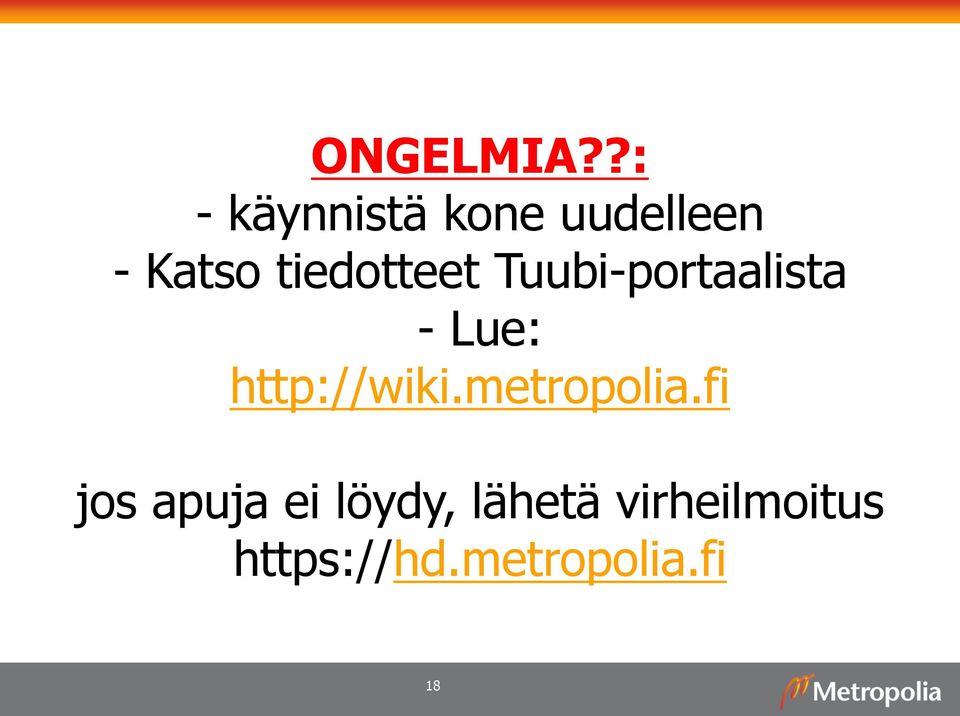 ONGELMIA??:
- käynnistä kone uudelleen
- Katso tiedotteet Tuubi-portaalista
- Lue:
http://wiki.metropolia.fi

jos apuja ei löydy, lähetä virheilmoitus
https://hd.metropolia.fi

18

Metropolia